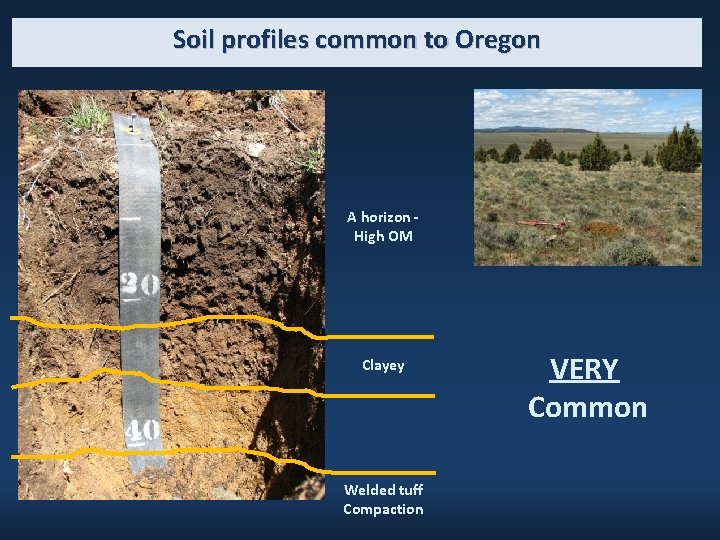 Soil profiles common to Oregon

20

40

A horizon - High OM

Clayey

Welded tuff Compaction

VERY
Common